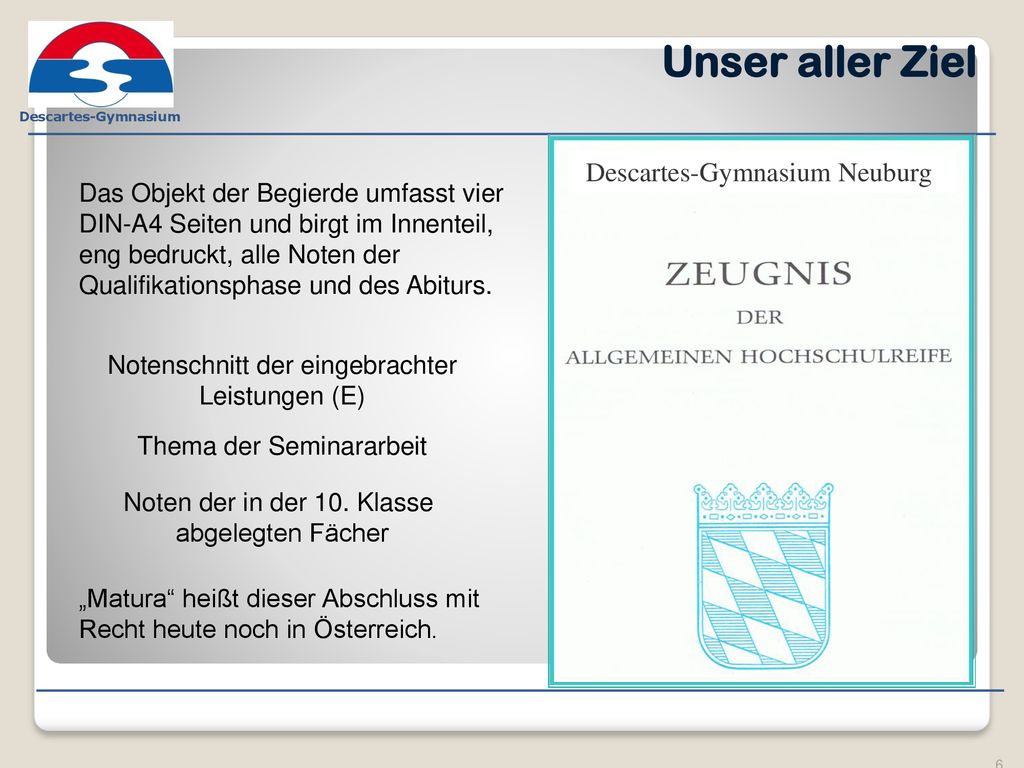 Descartes-Gymnasium

Unser aller Ziel

Das Objekt der Begierde umfasst vier DIN-A4 Seiten und birgt im Innenteil, eng bedruckt, alle Noten der Qualifikationsphase und des Abiturs.

Notenschnitt der eingebrachter Leistungen (E)

Thema der Seminararbeit

Noten der in der 10. Klasse abgelegten Fächer

„Matura“ heißt dieser Abschluss mit Recht heute noch in Österreich.

Descartes-Gymnasium Neuburg

ZEUGNIS

DER

ALLGEMEINEN HOCHSCHULREIFE

6